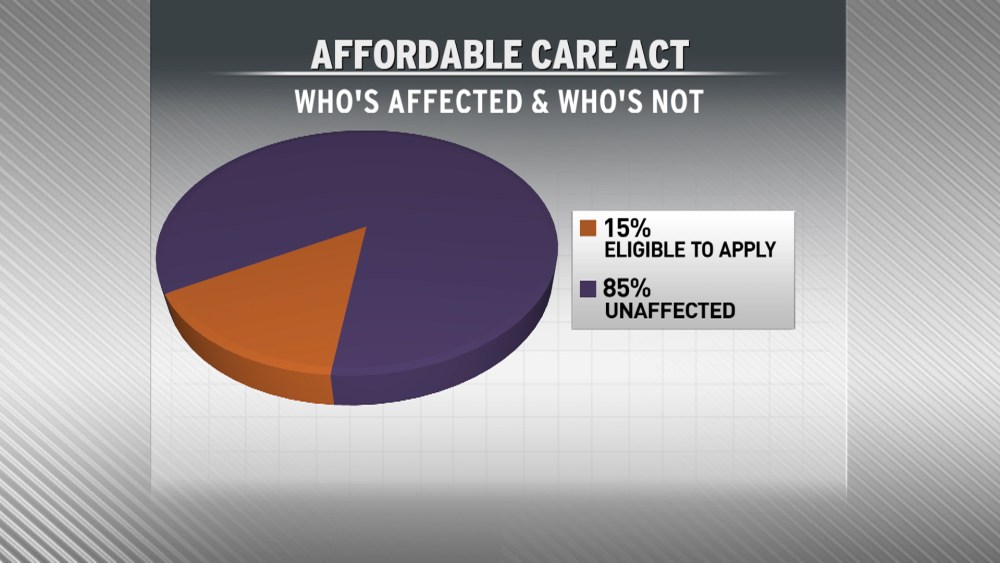 AFFORDABLE CARE ACT

WHO'S AFFECTED & WHO'S NOT

15%
ELIGIBLE TO APPLY

85%
UNAFFECTED